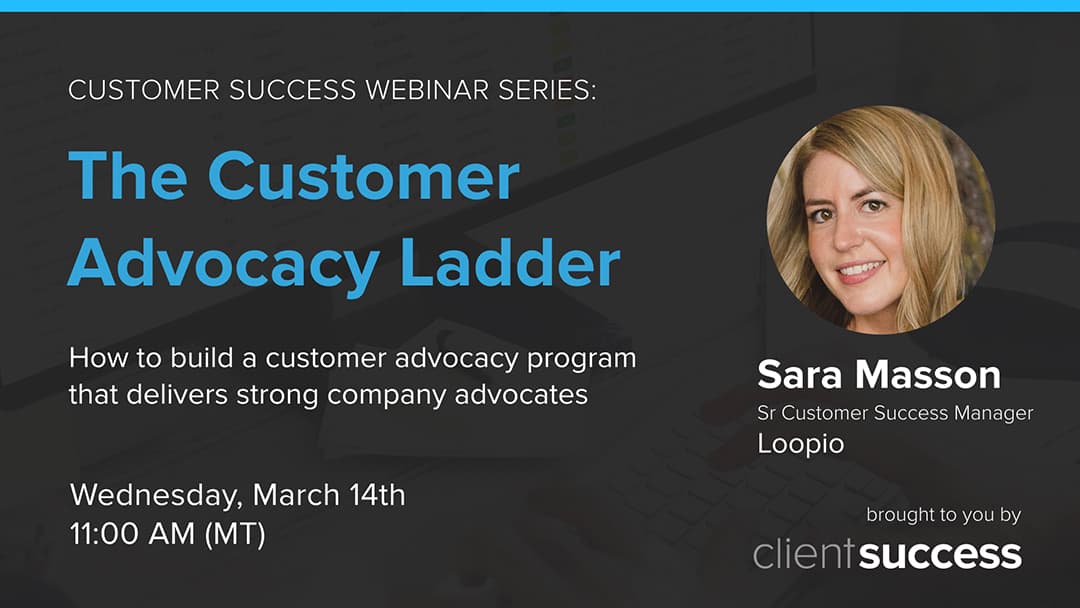 CUSTOMER SUCCESS WEBINAR SERIES:

The Customer Advocacy Ladder

How to build a customer advocacy program that delivers strong company advocates

Wednesday, March 14th
11:00 AM (MT)

Sara Masson
Sr Customer Success Manager
Loopio

brought to you by
clientsuccess